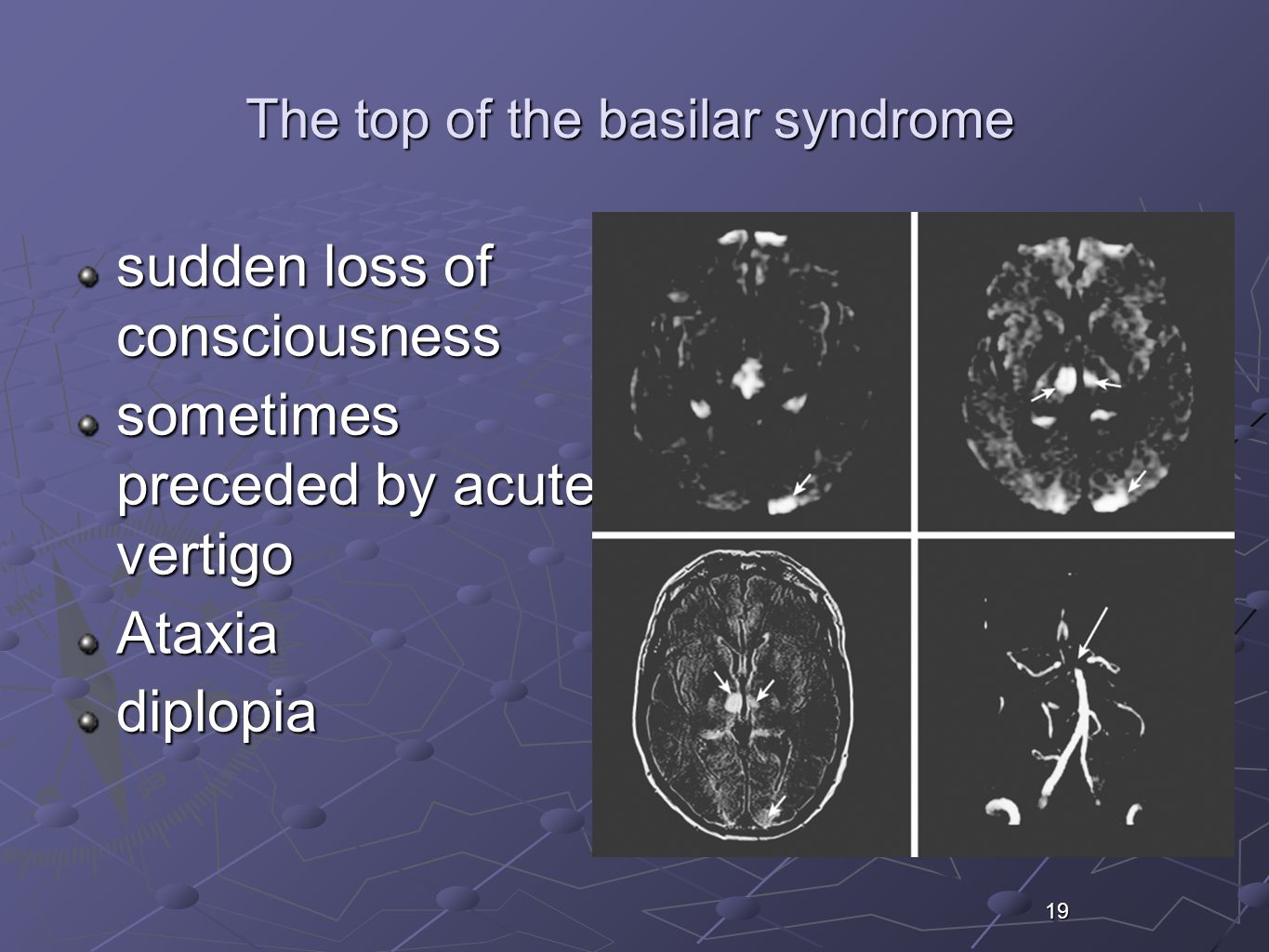 The top of the basilar syndrome

sudden loss of consciousness

sometimes preceded by acute vertigo

Ataxia

diplopia

19